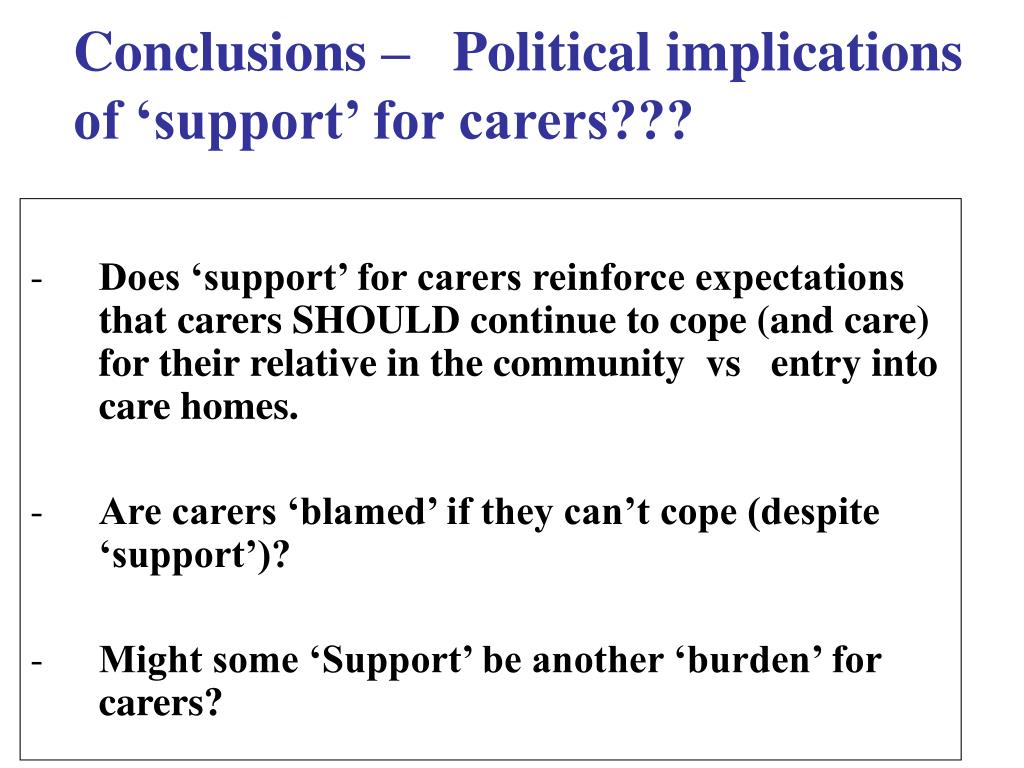 Conclusions – Political implications of ‘support’ for carers???

- Does ‘support’ for carers reinforce expectations that carers SHOULD continue to cope (and care) for their relative in the community vs entry into care homes.

- Are carers ‘blamed’ if they can’t cope (despite ‘support’)?

- Might some ‘Support’ be another ‘burden’ for carers?